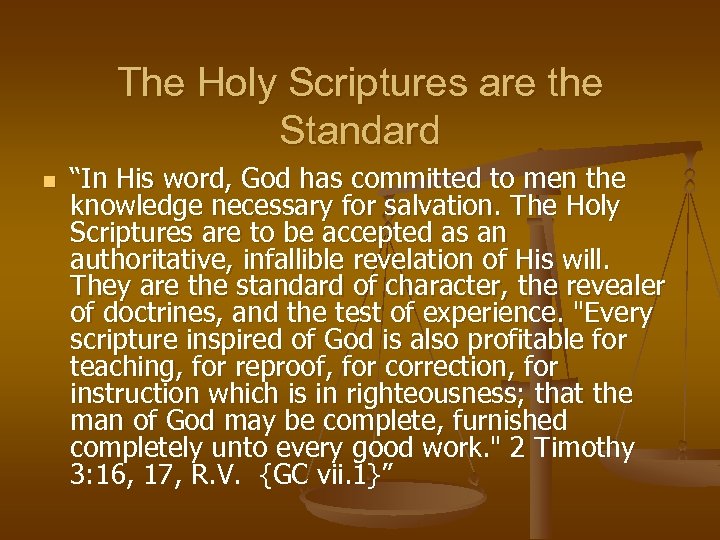 The Holy Scriptures are the Standard

“In His word, God has committed to men the knowledge necessary for salvation. The Holy Scriptures are to be accepted as an authoritative, infallible revelation of His will. They are the standard of character, the revealer of doctrines, and the test of experience. "Every scripture inspired of God is also profitable for teaching, for reproof, for correction, for instruction which is in righteousness; that the man of God may be complete, furnished completely unto every good work." 2 Timothy 3:16, 17, R.V. {GC vii.1}”